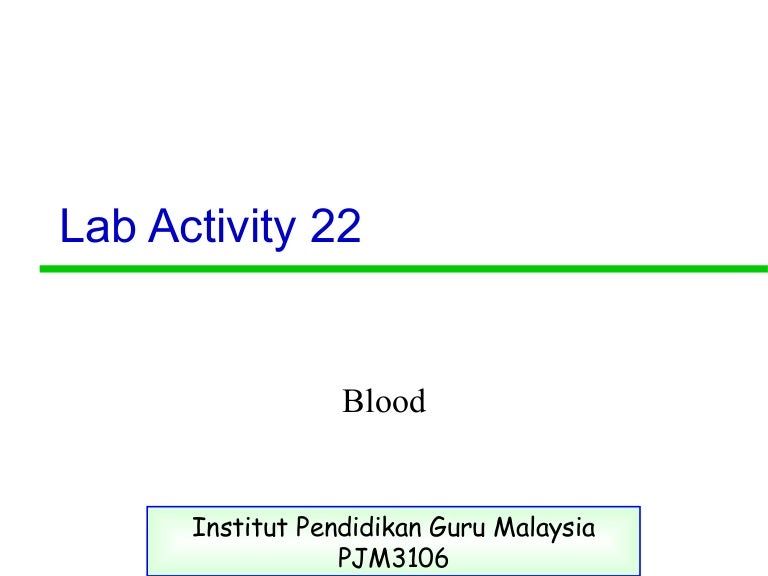 Lab Activity 22

Blood

Institut Pendidikan Guru Malaysia
PJM3106